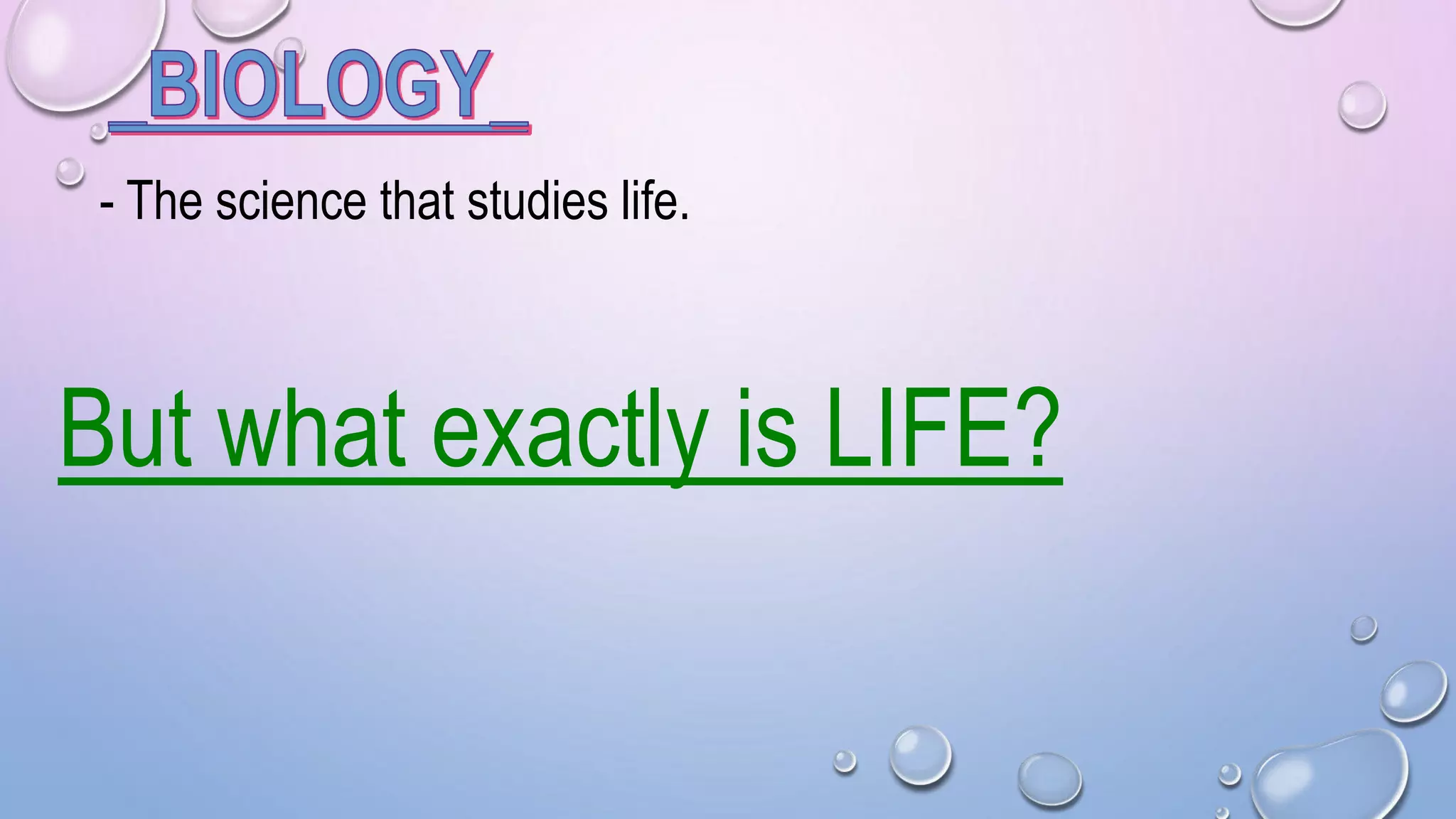 BIOLOGY

- The science that studies life.

But what exactly is LIFE?